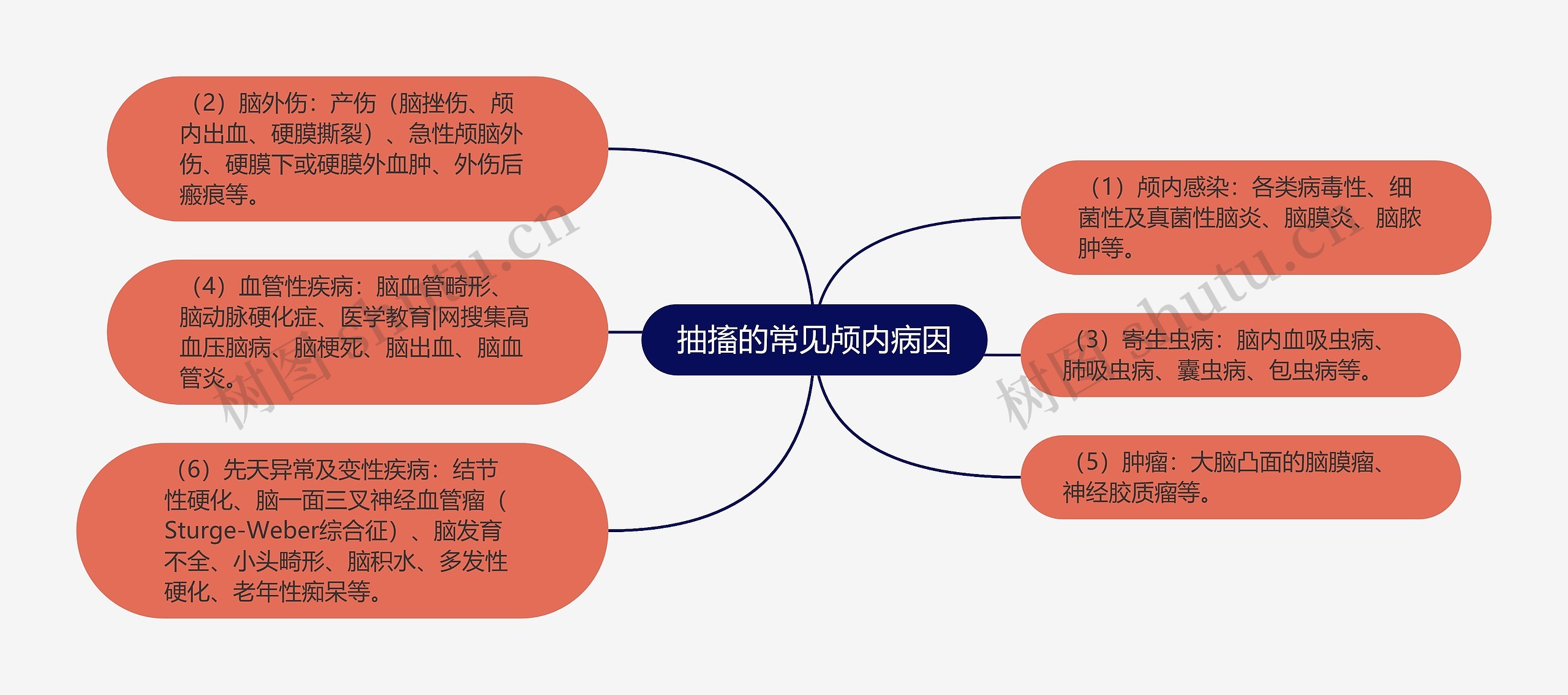 抽搐的常见颅内病因

（2）脑外伤：产伤（脑挫伤、颅内出血、硬膜撕裂）、急性颅脑外伤、硬膜下或硬膜外血肿、外伤后瘢痕等。

（4）血管性疾病：脑血管畸形、脑动脉硬化症、医学教育|网搜集高血压脑病、脑梗死、脑出血、脑血管炎。

（6）先天异常及变性疾病：结节性硬化、脑一面三叉神经血管瘤（Sturge-Weber综合征）、脑发育不全、小头畸形、脑积水、多发性硬化、老年性痴呆等。

（1）颅内感染：各类病毒性、细菌性及真菌性脑炎、脑膜炎、脑脓肿等。

（3）寄生虫病：脑内血吸虫病、肺吸虫病、囊虫病、包虫病等。

（5）肿瘤：大脑凸面的脑膜瘤、神经胶质瘤等。

树图 shutu.cn

树图 shutu.cn